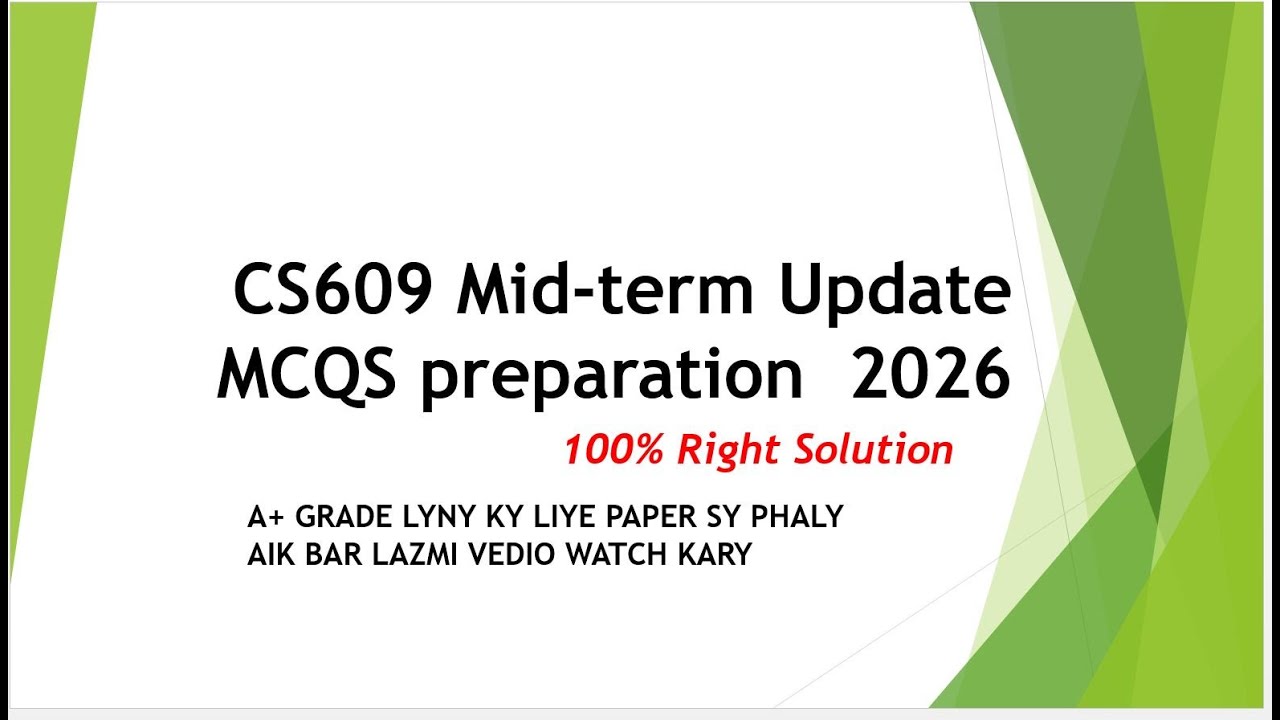 CS609 Mid-term Update MCQS preparation 2026

100% Right Solution

A+ GRADE LYNY KY LIYE PAPER SY PHALY AIK BAR LAZMI VEDIO WATCH KARY